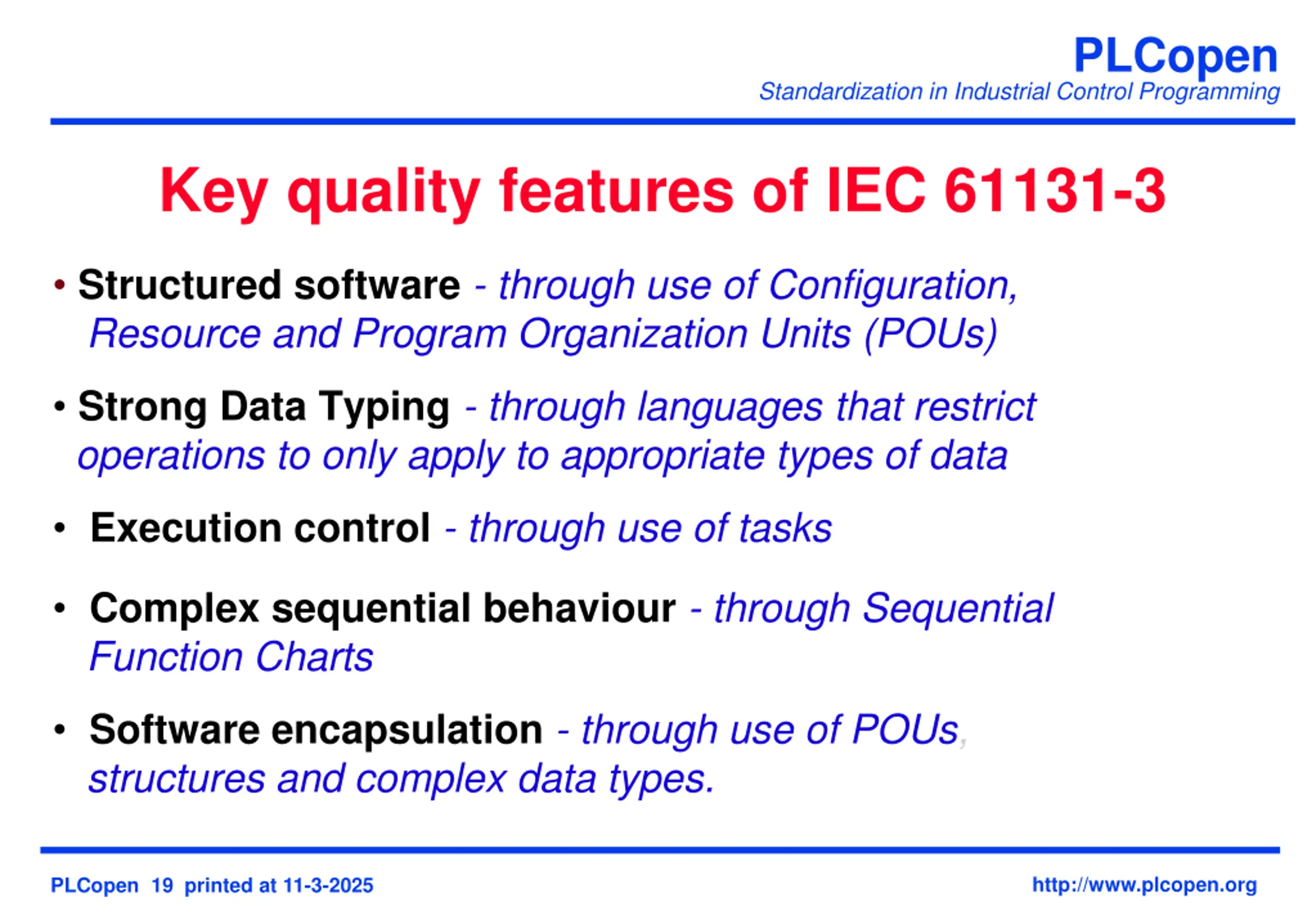 PLCopen
Standardization in Industrial Control Programming

Key quality features of IEC 61131-3

• Structured software - through use of Configuration, Resource and Program Organization Units (POUs)

• Strong Data Typing - through languages that restrict operations to only apply to appropriate types of data

• Execution control - through use of tasks

• Complex sequential behaviour - through Sequential Function Charts

• Software encapsulation - through use of POUs, structures and complex data types.

PLCopen 19 printed at 11-3-2025

http://www.plcopen.org